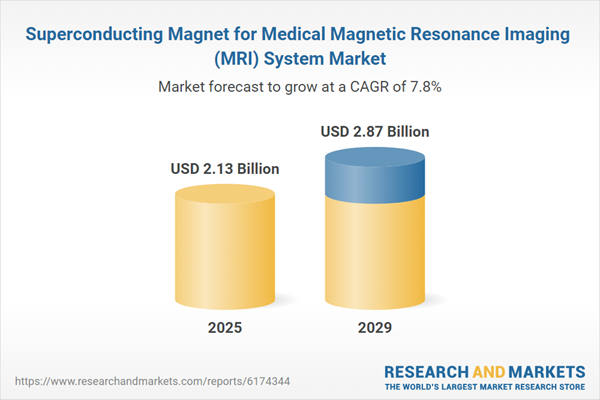 Superconducting Magnet for Medical Magnetic Resonance Imaging (MRI) System Market

Market forecast to grow at a CAGR of 7.8%

USD 2.13 Billion

USD 2.87 Billion

2025

2029

https://www.researchandmarkets.com/reports/6174344

RESEARCH AND MARKETS
THE WORLD'S LARGEST MARKET RESEARCH STORE